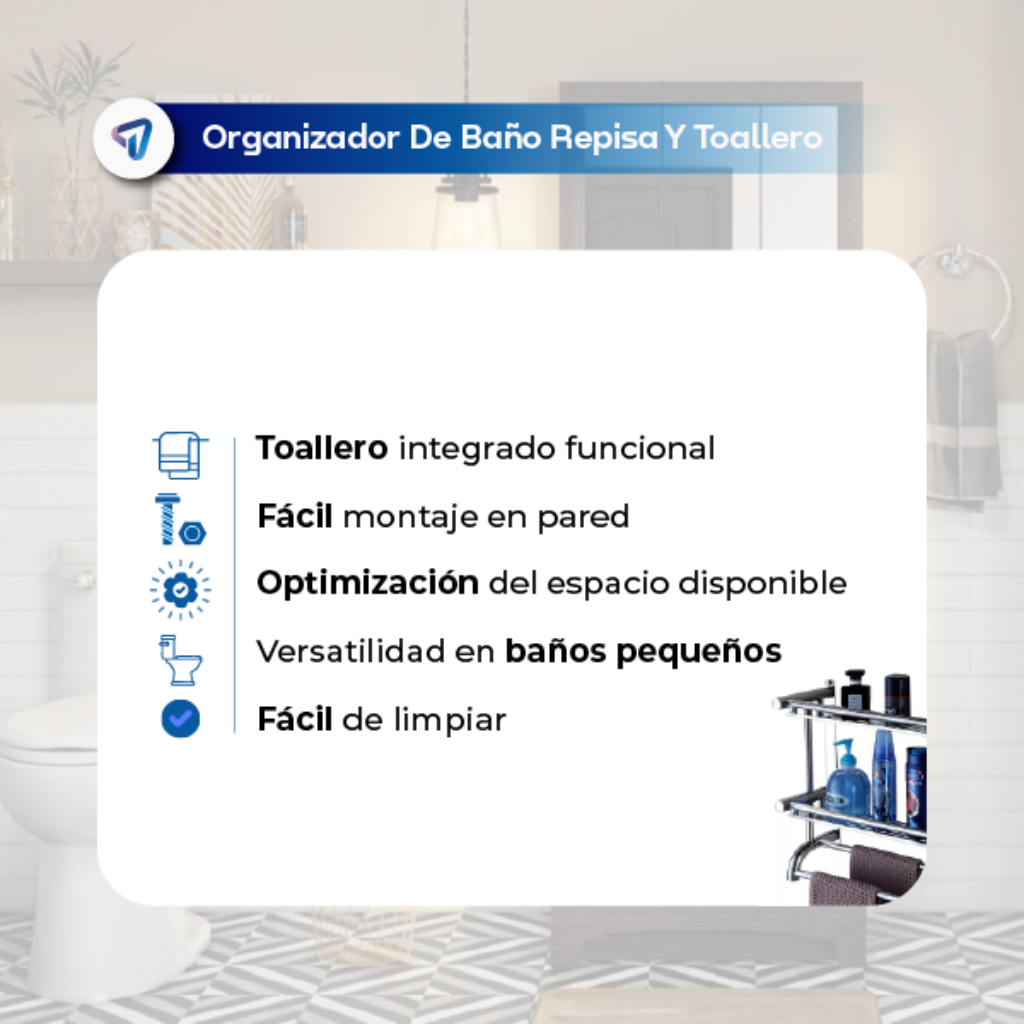 Organizador De Baño Repisa Y Toallero

Toallero integrado funcional
Fácil montaje en pared
Optimización del espacio disponible
Versatilidad en baños pequeños
Fácil de limpiar